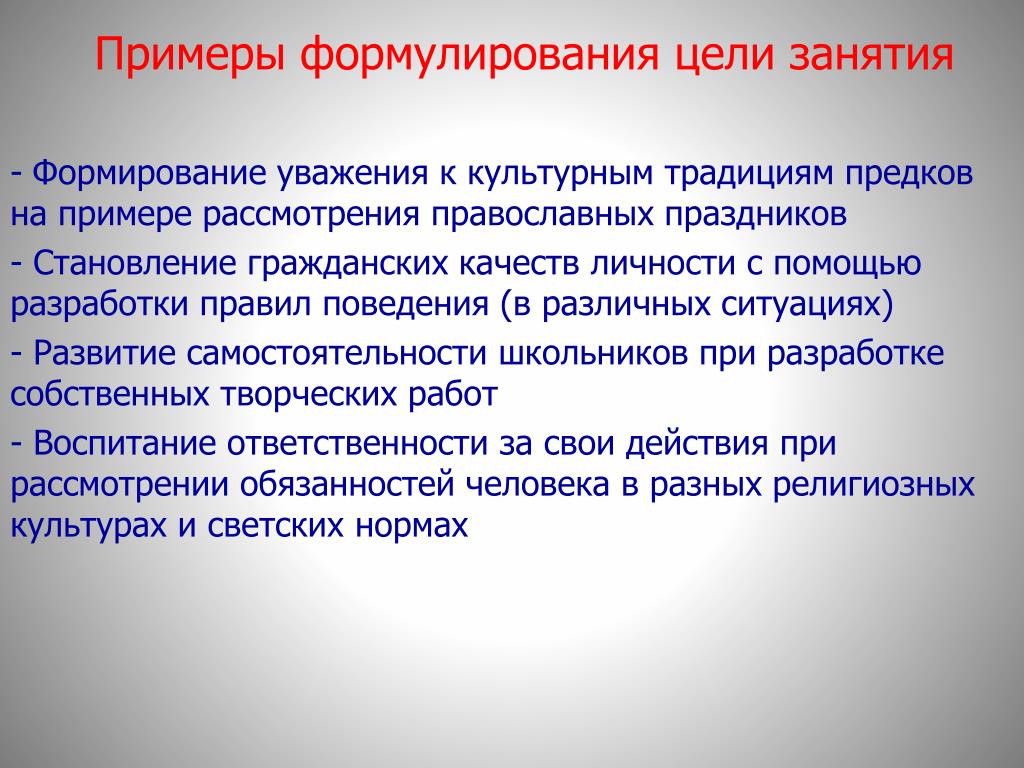 Примеры формулирования цели занятия

- Формирование уважения к культурным традициям предков на примере рассмотрения православных праздников

- Становление гражданских качеств личности с помощью разработки правил поведения (в различных ситуациях)

- Развитие самостоятельности школьников при разработке собственных творческих работ

- Воспитание ответственности за свои действия при рассмотрении обязанностей человека в разных религиозных культурах и светских нормах